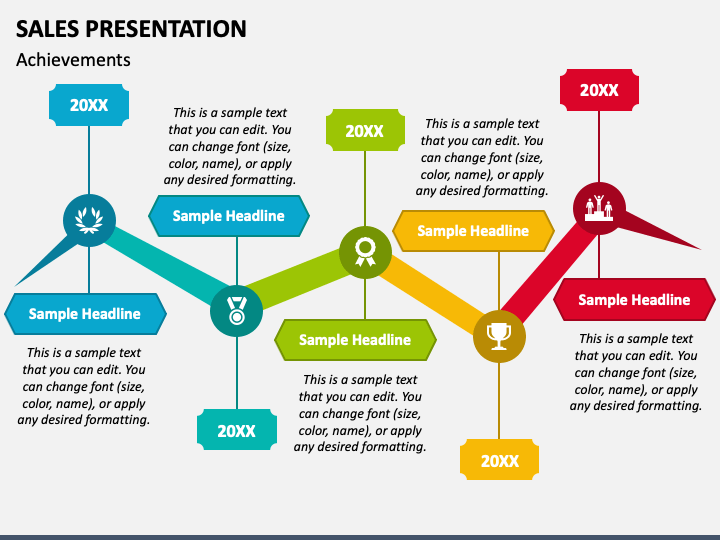 SALES PRESENTATION

Achievements

20XX

Sample Headline

This is a sample text that you can edit. You can change font (size, color, name), or apply any desired formatting.

This is a sample text that you can edit. You can change font (size, color, name), or apply any desired formatting.

Sample Headline

20XX

20XX

Sample Headline

This is a sample text that you can edit. You can change font (size, color, name), or apply any desired formatting.

This is a sample text that you can edit. You can change font (size, color, name), or apply any desired formatting.

Sample Headline

20XX

20XX

Sample Headline

This is a sample text that you can edit. You can change font (size, color, name), or apply any desired formatting.